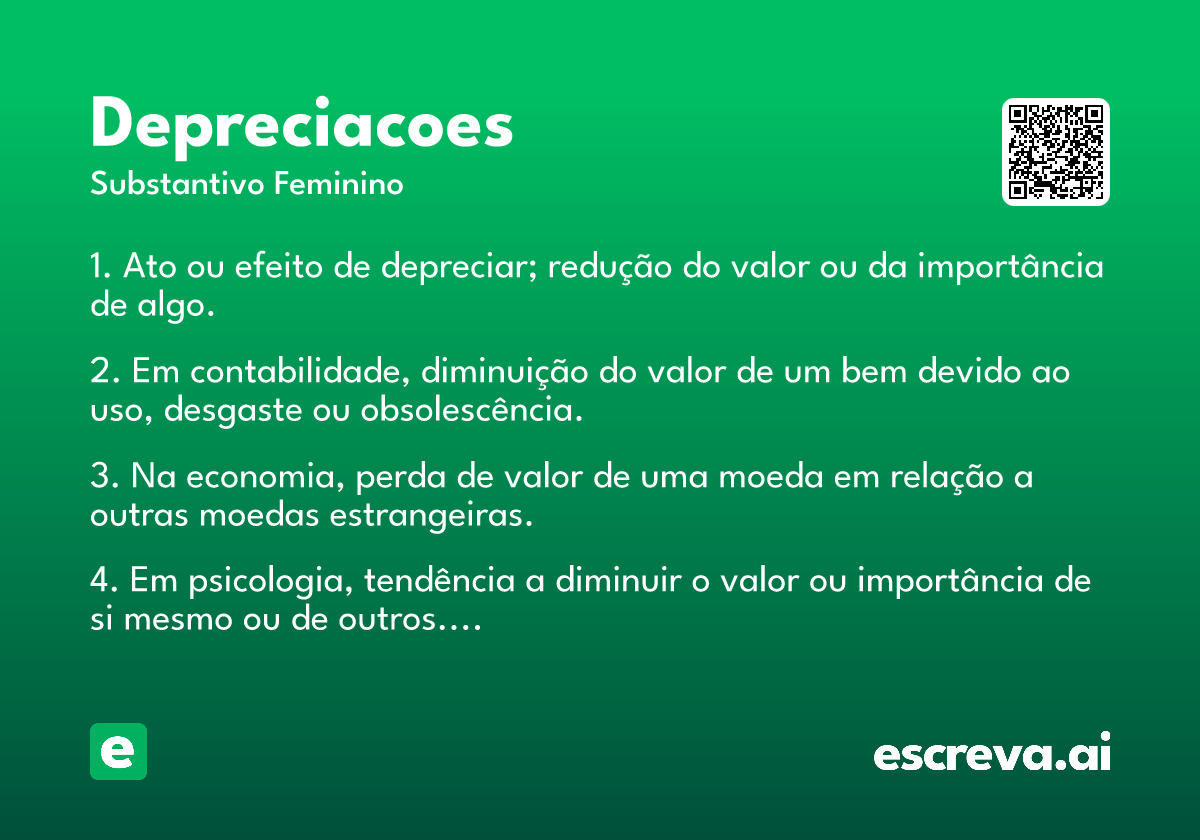 Depreciacoes
Substantivo Feminino

1. Ato ou efeito de depreciar; redução do valor ou da importância de algo.

2. Em contabilidade, diminuição do valor de um bem devido ao uso, desgaste ou obsolescência.

3. Na economia, perda de valor de uma moeda em relação a outras moedas estrangeiras.

4. Em psicologia, tendência a diminuir o valor ou importância de si mesmo ou de outros....

e

escreva.ai